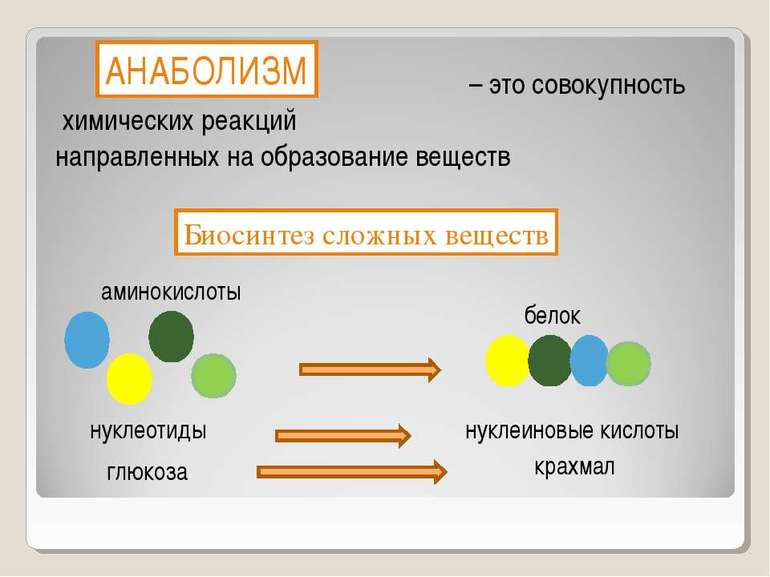 АНАБОЛИЗМ – это совокупность химических реакций направленных на образование веществ

Биосинтез сложных веществ

аминокислоты

белок

нуклеотиды

нуклеиновые кислоты

глюкоза

крахмал